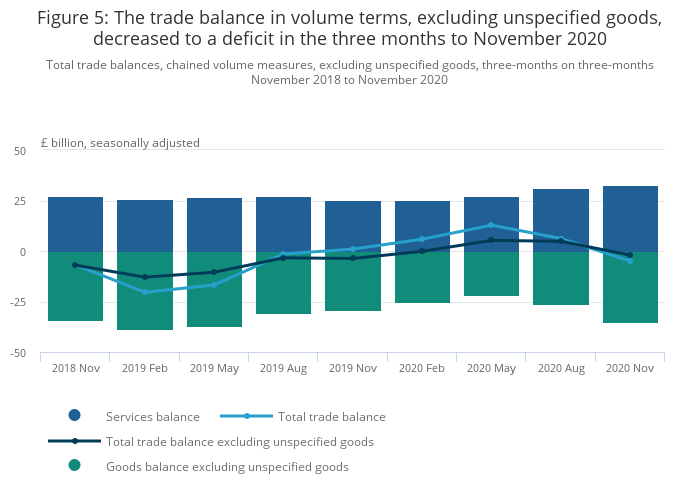 Figure 5: The trade balance in volume terms, excluding unspecified goods, decreased to a deficit in the three months to November 2020

Total trade balances, chained volume measures, excluding unspecified goods, three-months on three-months November 2018 to November 2020

£ billion, seasonally adjusted

50
25
0
-25
-50

2018 Nov
2019 Feb
2019 May
2019 Aug
2019 Nov
2020 Feb
2020 May
2020 Aug
2020 Nov

Services balance
Total trade balance
Total trade balance excluding unspecified goods
Goods balance excluding unspecified goods